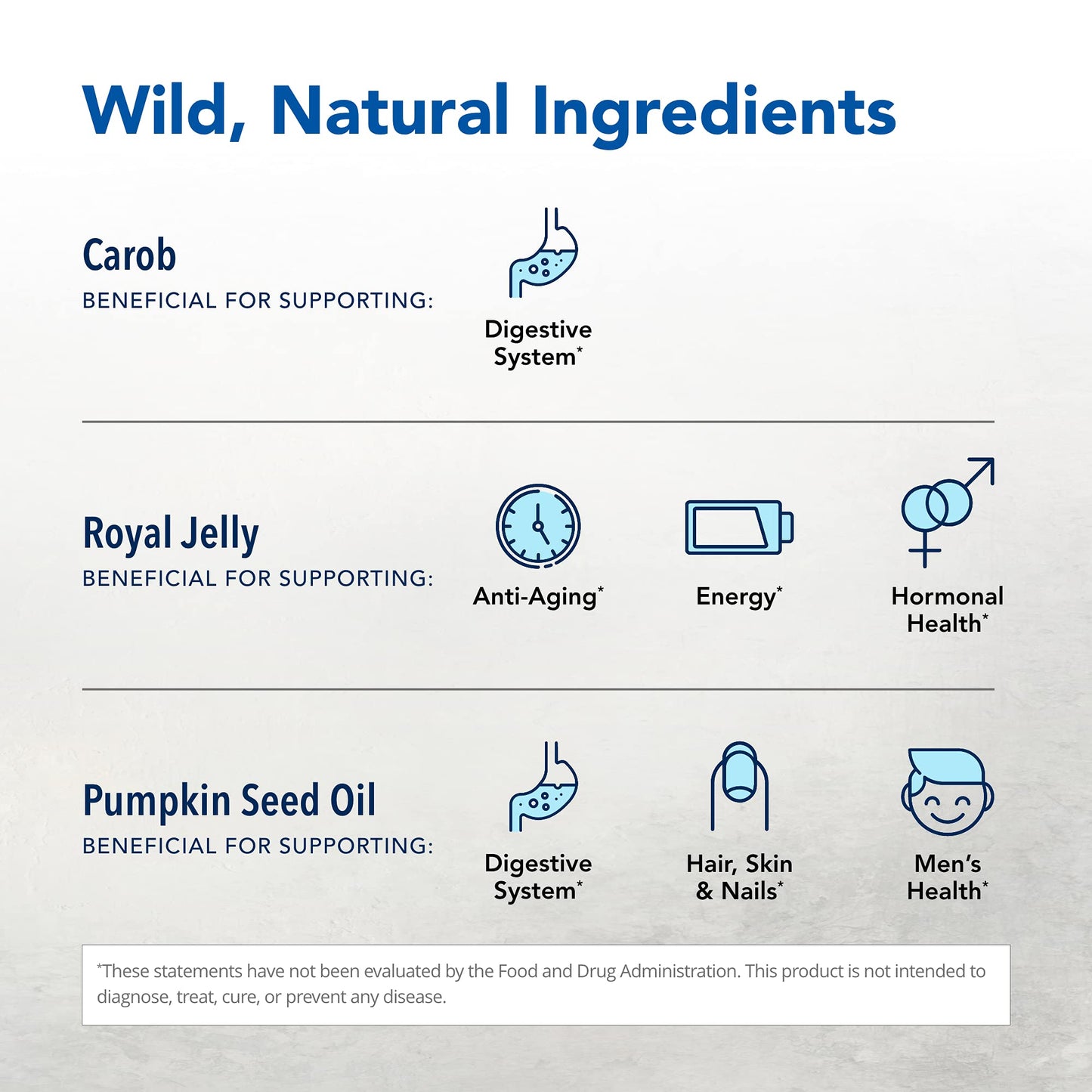 Wild, Natural Ingredients

Carob
BENEFICIAL FOR SUPPORTING:

Digestive System*

Royal Jelly
BENEFICIAL FOR SUPPORTING:

Anti-Aging*

Energy*

Hormonal Health*

Pumpkin Seed Oil
BENEFICIAL FOR SUPPORTING:

Digestive System*

Hair, Skin & Nails*

Men's Health*

*These statements have not been evaluated by the Food and Drug Administration. This product is not intended to diagnose, treat, cure, or prevent any disease.